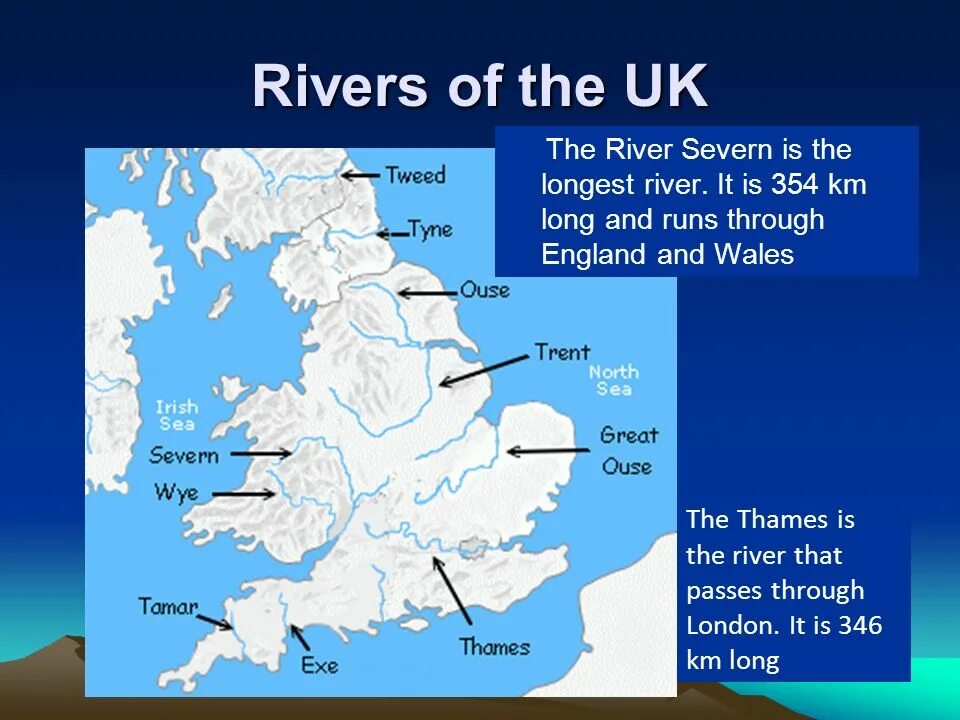 Rivers of the UK

The River Severn is the longest river. It is 354 km long and runs through England and Wales

Tweed

Tyne

Ouse

Trent

North Sea

Irish Sea

Severn

Wye

Great Ouse

Tamar

Exe

Thames

The Thames is the river that passes through London. It is 346 km long